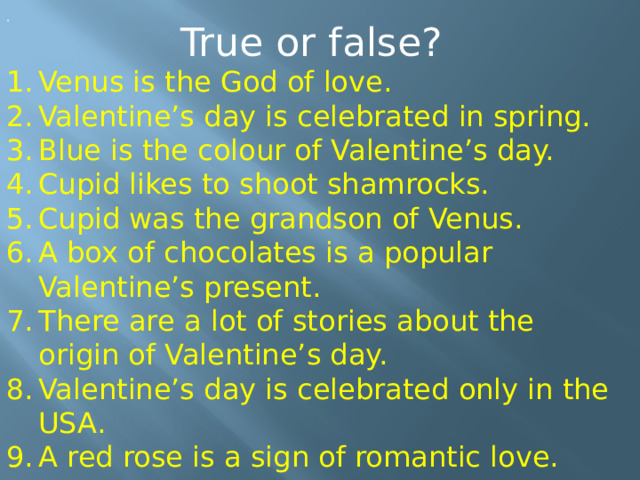 True or false?

1. Venus is the God of love.
2. Valentine’s day is celebrated in spring.
3. Blue is the colour of Valentine’s day.
4. Cupid likes to shoot shamrocks.
5. Cupid was the grandson of Venus.
6. A box of chocolates is a popular Valentine’s present.
7. There are a lot of stories about the origin of Valentine’s day.
8. Valentine’s day is celebrated only in the USA.
9. A red rose is a sign of romantic love.